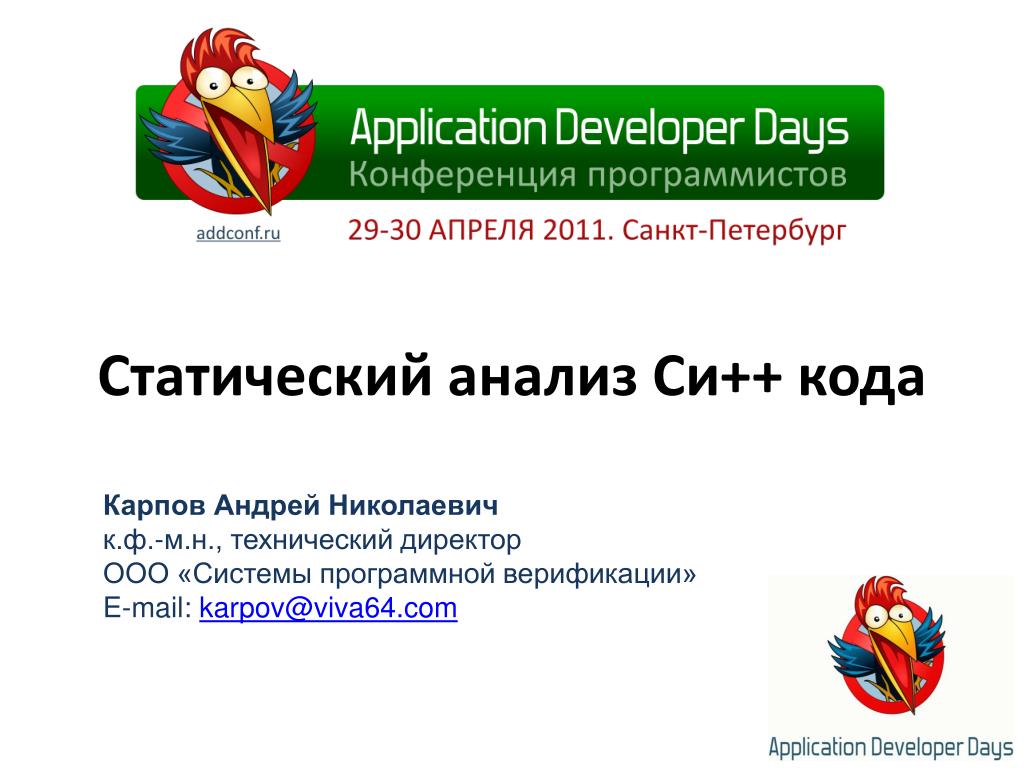 Application Developer Days
Конференция программистов

addconf.ru

29-30 АПРЕЛЯ 2011. Санкт-Петербург

Статический анализ Си++ кода

Карпов Андрей Николаевич
к.ф.-м.н., технический директор
ООО «Системы программной верификации»
E-mail: karpov@viva64.com

Application Developer Days